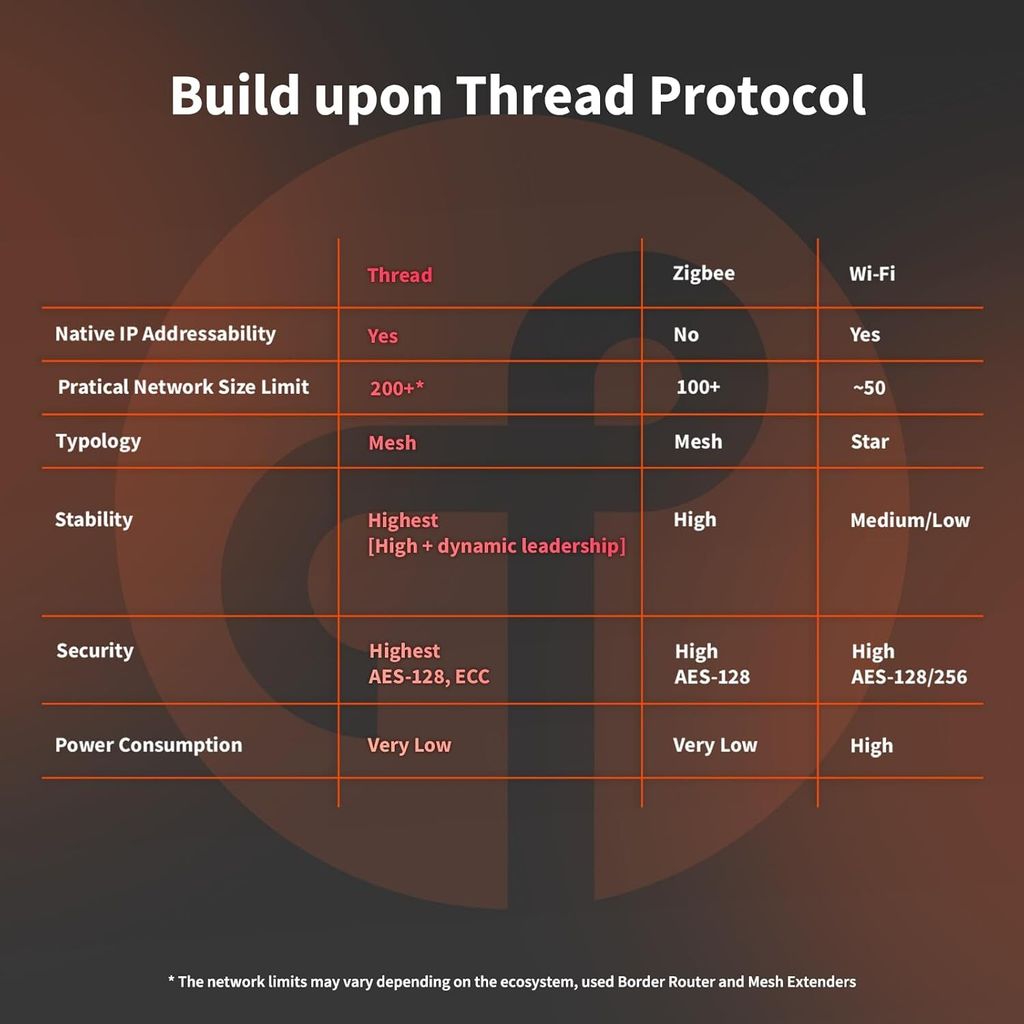 Build upon Thread Protocol

| | Thread | Zigbee | Wi-Fi |
|---|---|---|---|
| Native IP Addressability | Yes | No | Yes |
| Pratical Network Size Limit | 200+* | 100+ | ~50 |
| Typology | Mesh | Mesh | Star |
| Stability | Highest [High + dynamic leadership] | High | Medium/Low |
| Security | Highest AES-128, ECC | High AES-128 | High AES-128/256 |
| Power Consumption | Very Low | Very Low | High |

* The network limits may vary depending on the ecosystem, used Border Router and Mesh Extenders